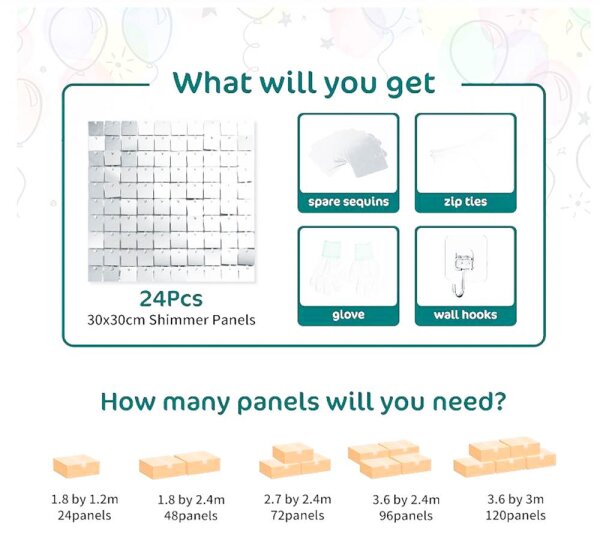 What will you get

24Pcs
30x30cm Shimmer Panels

spare sequins

zip ties

glove

wall hooks

How many panels will you need?

1.8 by 1.2m
24panels

1.8 by 2.4m
48panels

2.7 by 2.4m
72panels

3.6 by 2.4m
96panels

3.6 by 3m
120panels